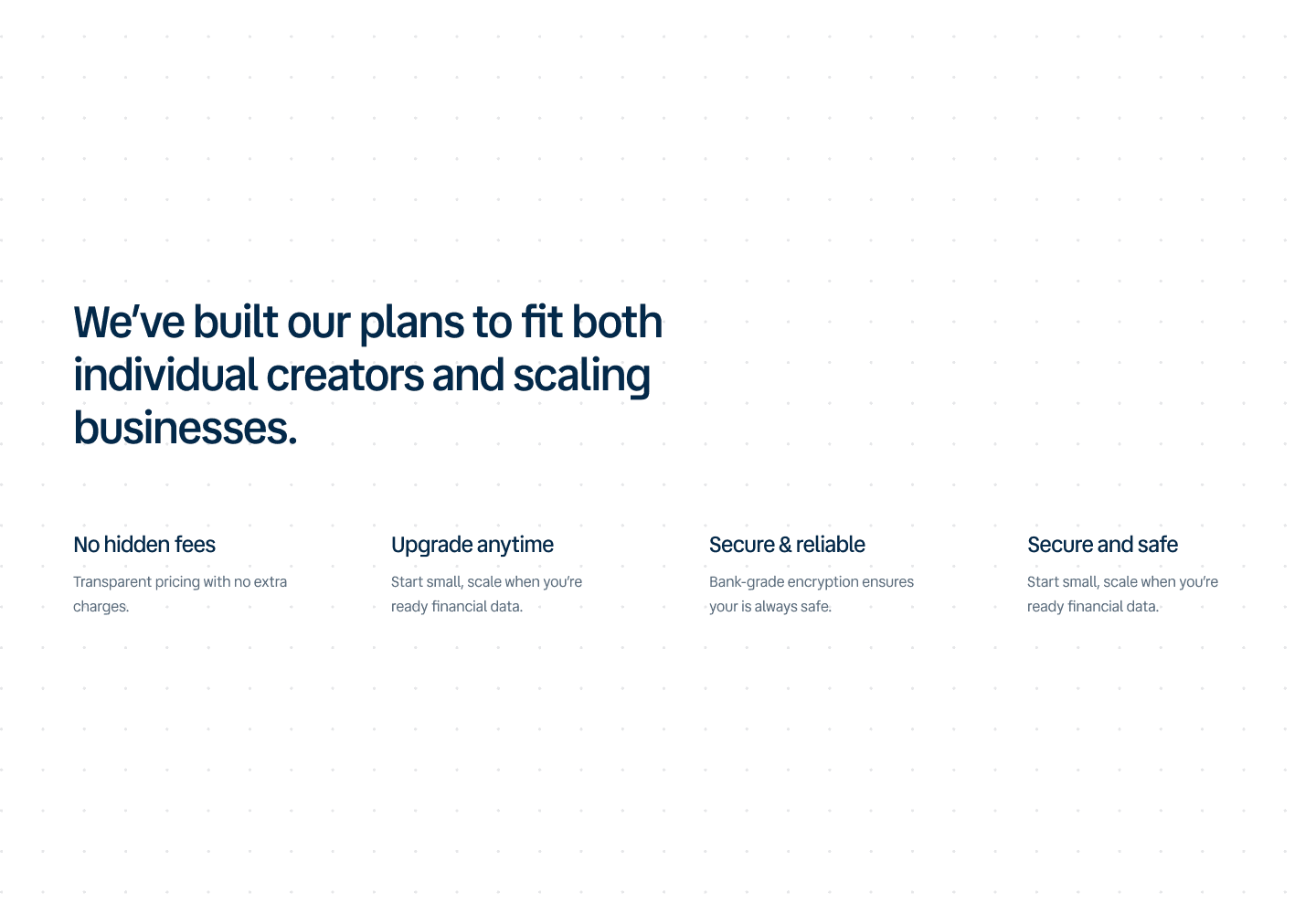 We’ve built our plans to fit both individual creators and scaling businesses.

No hidden fees

Transparent pricing with no extra charges.

Upgrade anytime

Start small, scale when you’re ready financial data.

Secure & reliable

Bank-grade encryption ensures your is always safe.

Secure and safe

Start small, scale when you’re ready financial data.